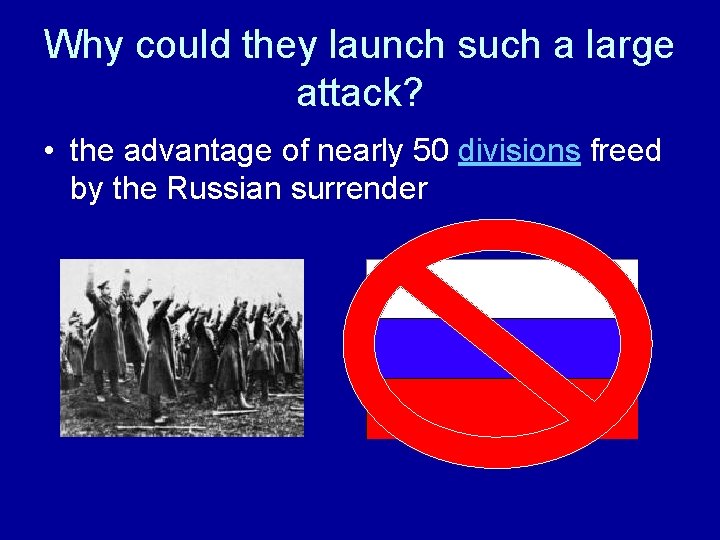 Why could they launch such a large attack?

• the advantage of nearly 50 divisions freed by the Russian surrender